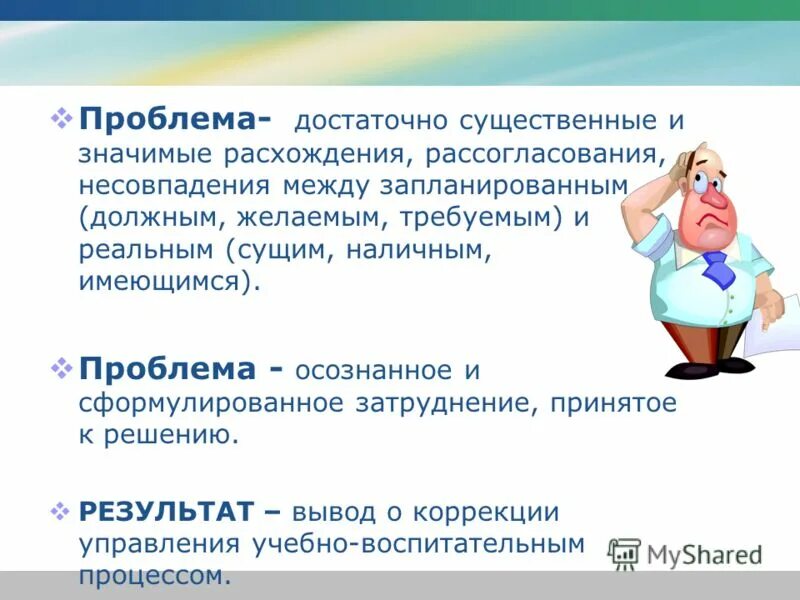 ❖ **Проблема-** достаточно существенные и значимые расхождения, рассогласования, несовпадения между запланированным (должным, желаемым, требуемым) и реальным (сущим, наличным, имеющимся).

❖ **Проблема -** осознанное и сформулированное затруднение, принятое к решению.

❖ **РЕЗУЛЬТАТ –** вывод о коррекции управления учебно-воспитательным процессом.

MyShared